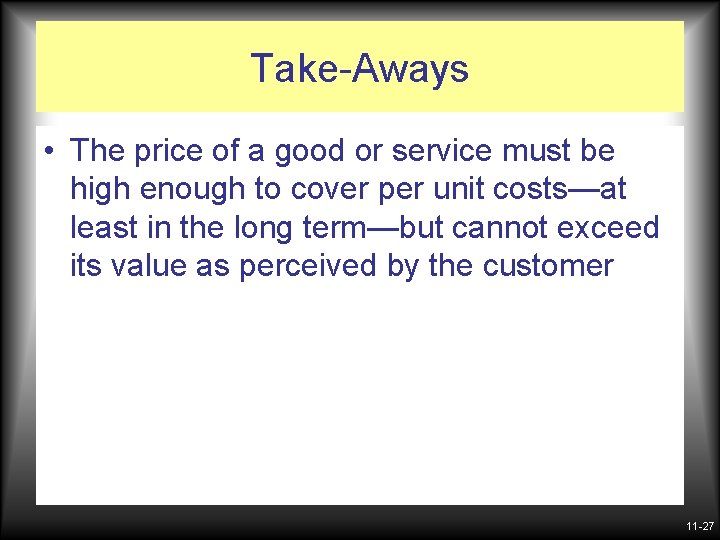 Take-Aways

• The price of a good or service must be high enough to cover per unit costs—at least in the long term—but cannot exceed its value as perceived by the customer

11-27